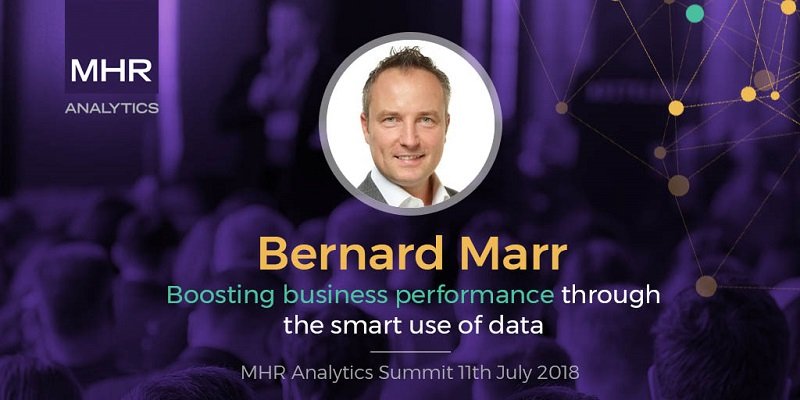 MHR
ANALYTICS

Bernard Marr

Boosting business performance through the smart use of data

MHR Analytics Summit 11th July 2018